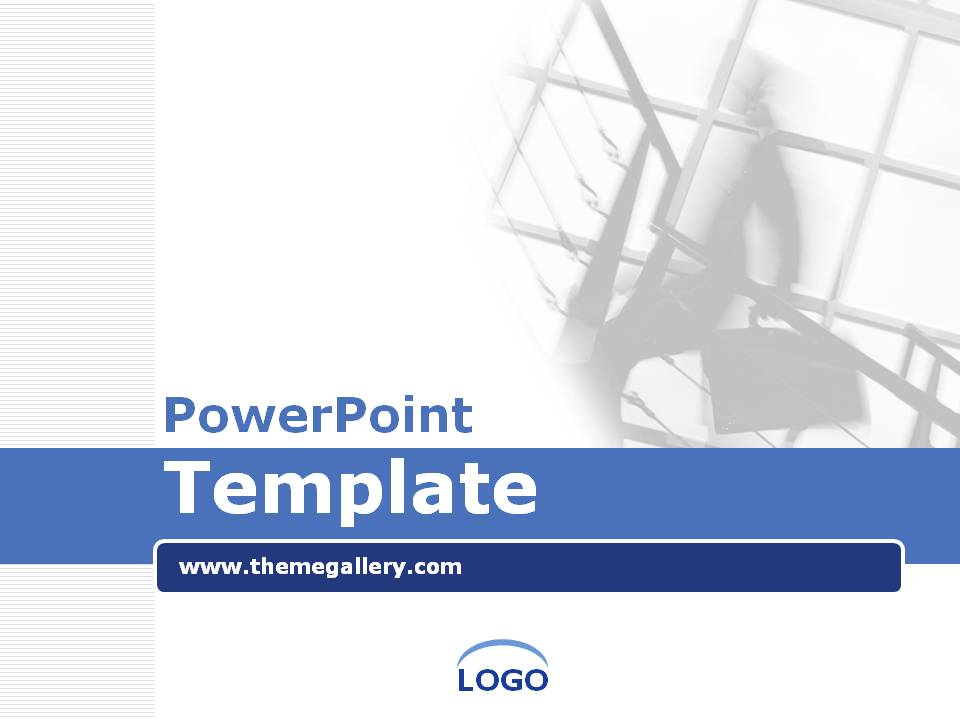 PowerPoint
Template

www.themegallery.com

LOGO